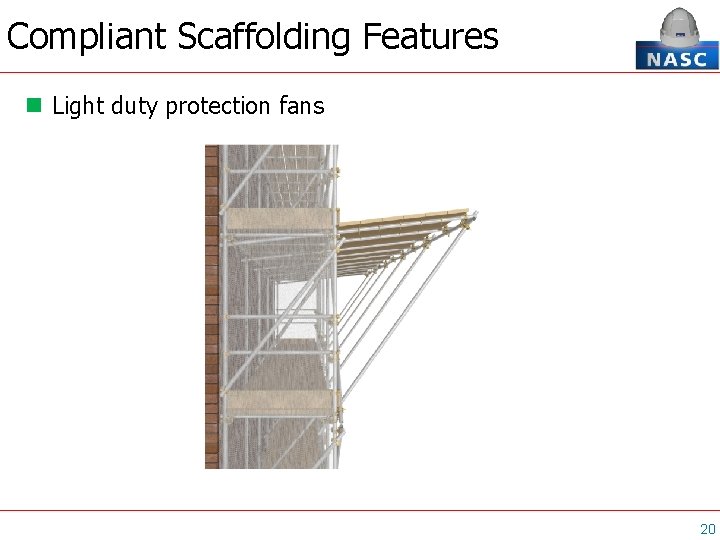 Compliant Scaffolding Features

NASC

Light duty protection fans

20